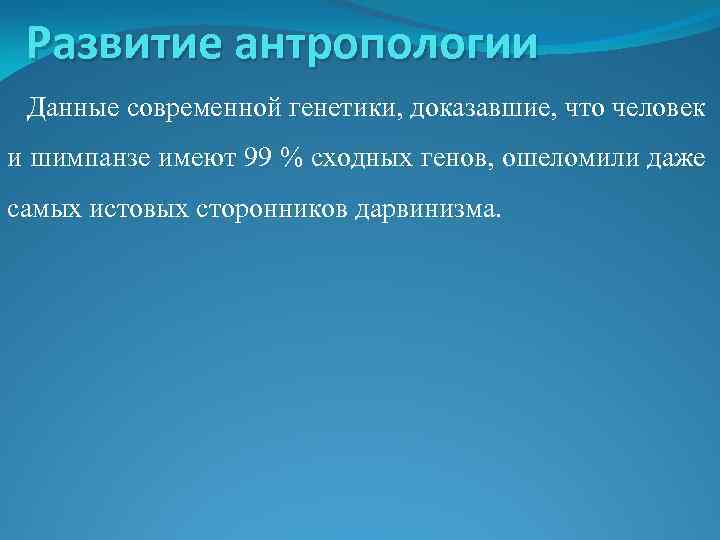 Развитие антропологии

Данные современной генетики, доказавшие, что человек и шимпанзе имеют 99 % сходных генов, ошеломили даже самых истовых сторонников дарвинизма.